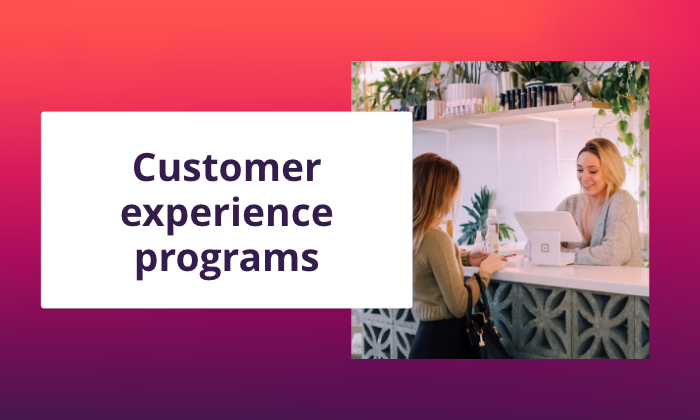 Customer experience programs